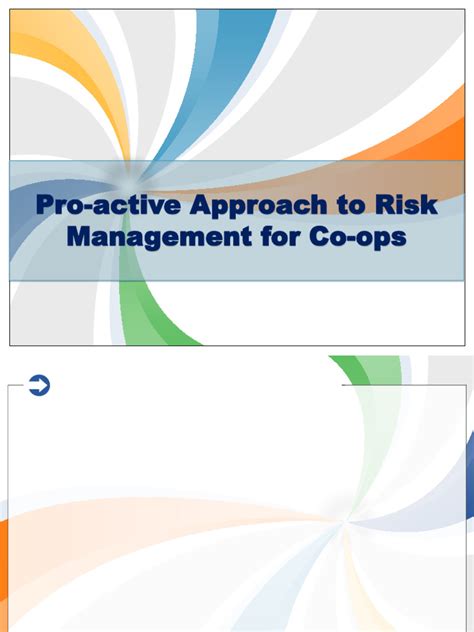 Pro-active Approach to Risk Management for Co-ops